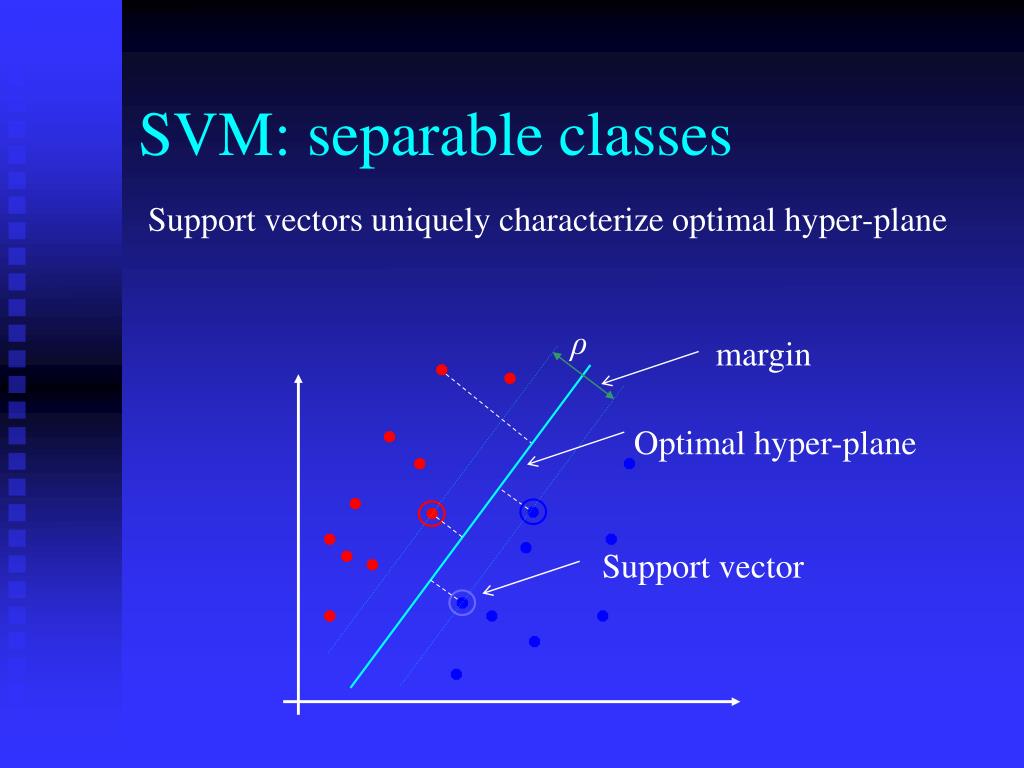 SVM: separable classes

Support vectors uniquely characterize optimal hyper-plane

$\rho$

margin

Optimal hyper-plane

Support vector